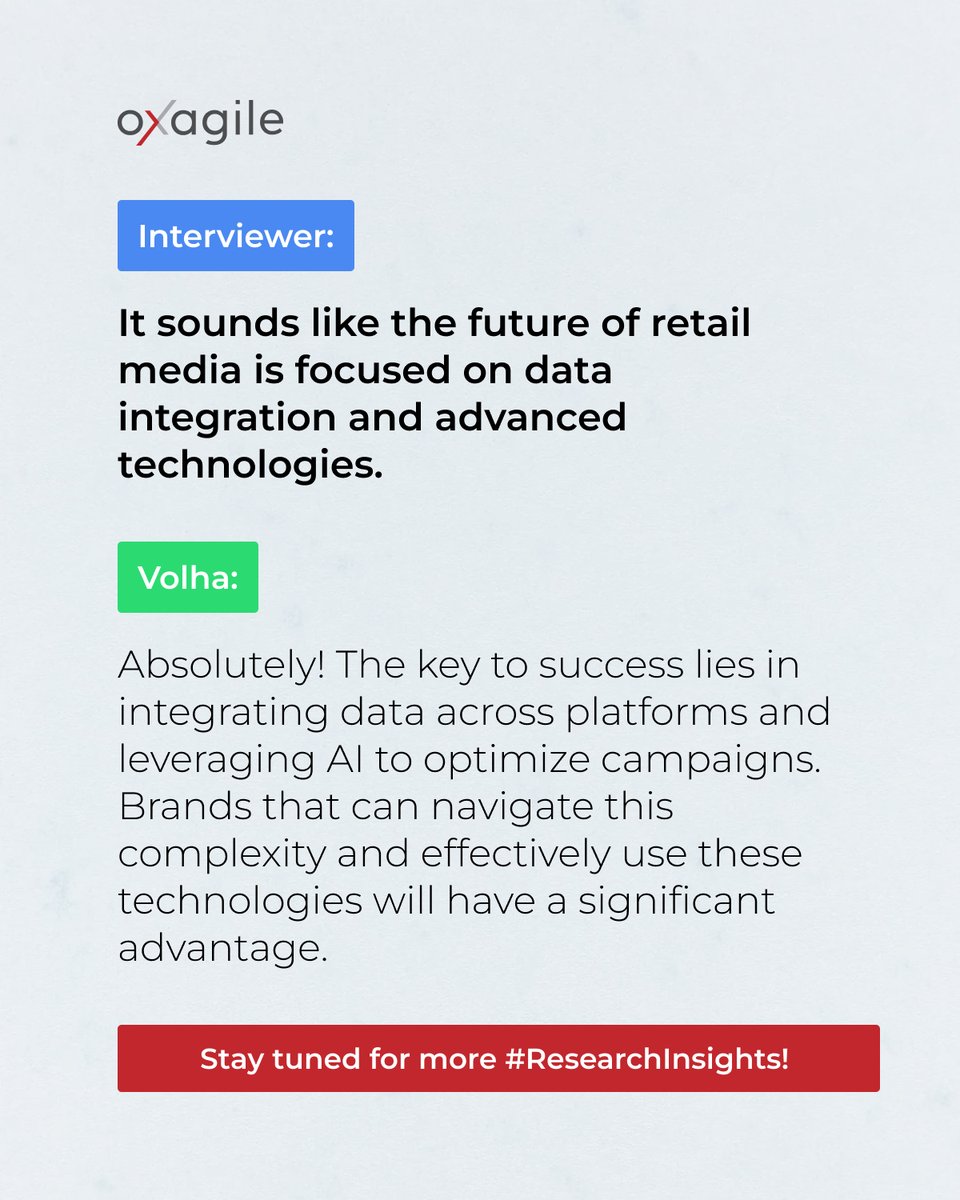 oxagile

Interviewer:

It sounds like the future of retail media is focused on data integration and advanced technologies.

Volha:

Absolutely! The key to success lies in integrating data across platforms and leveraging AI to optimize campaigns. Brands that can navigate this complexity and effectively use these technologies will have a significant advantage.

Stay tuned for more #ResearchInsights!